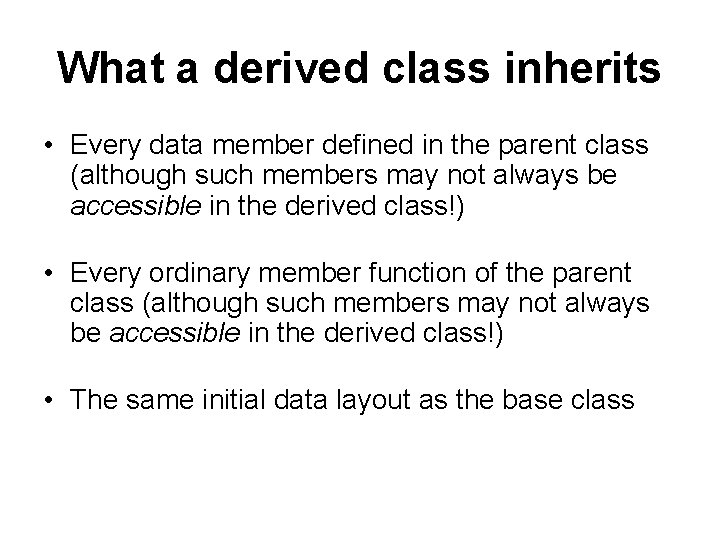 What a derived class inherits

• Every data member defined in the parent class (although such members may not always be accessible in the derived class!)

• Every ordinary member function of the parent class (although such members may not always be accessible in the derived class!)

• The same initial data layout as the base class